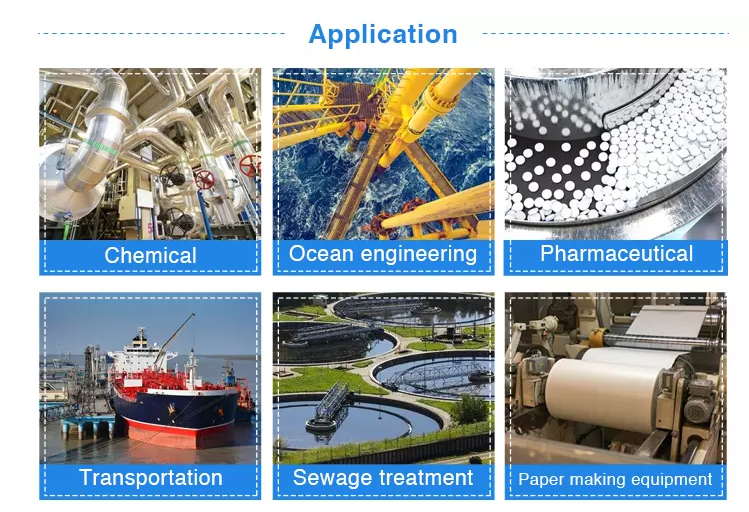 Application

Chemical

Ocean engineering

Pharmaceutical

Transportation

Sewage treatment

Paper making equipment